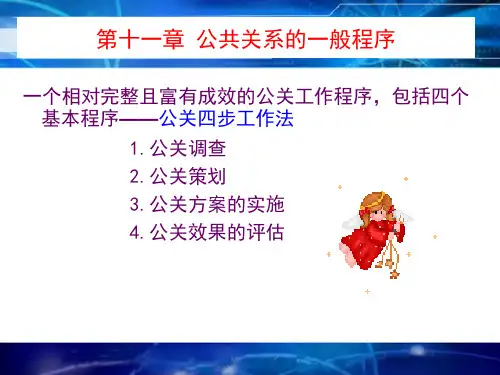 第十一章 公共关系的一般程序

一个相对完整且富有成效的公关工作程序，包括四个基本程序——公关四步工作法

1. 公关调查
2. 公关策划
3. 公关方案的实施
4. 公关效果的评估